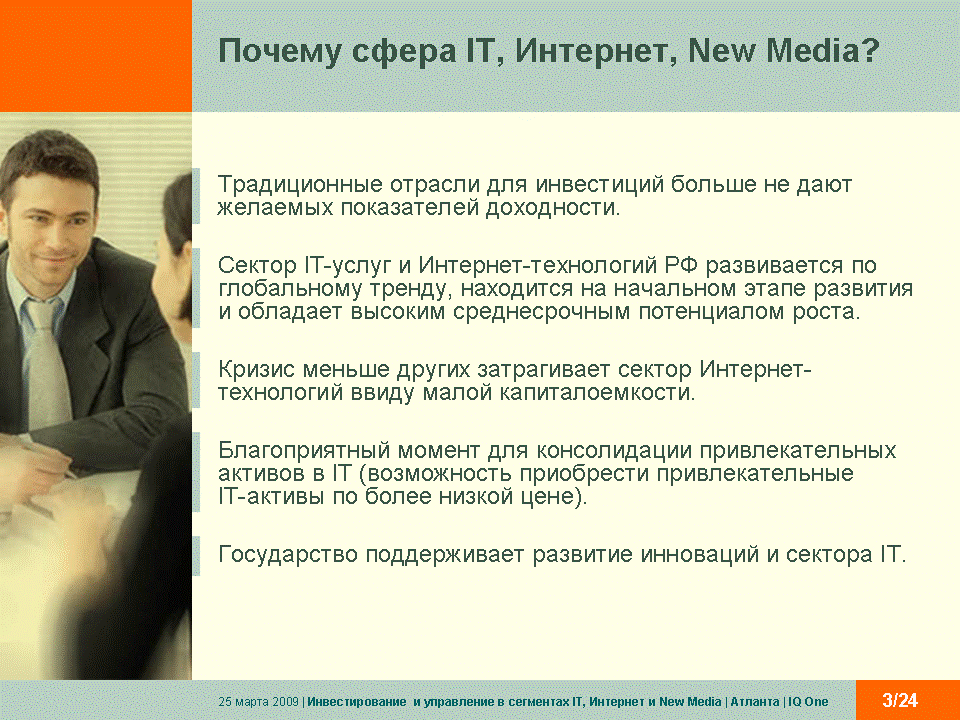 Почему сфера IT, Интернет, New Media?

Традиционные отрасли для инвестиций больше не дают желаемых показателей доходности.

Сектор IT-услуг и Интернет-технологий РФ развивается по глобальному тренду, находится на начальном этапе развития и обладает высоким среднесрочным потенциалом роста.

Кризис меньше других затрагивает сектор Интернет-технологий ввиду малой капиталоемкости.

Благоприятный момент для консолидации привлекательных активов в IT (возможность приобрести привлекательные IT-активы по более низкой цене).

Государство поддерживает развитие инноваций и сектора IT.

25 марта 2009 | Инвестирование и управление в сегментах IT, Интернет и New Media | Атланта | IQ One

3/24